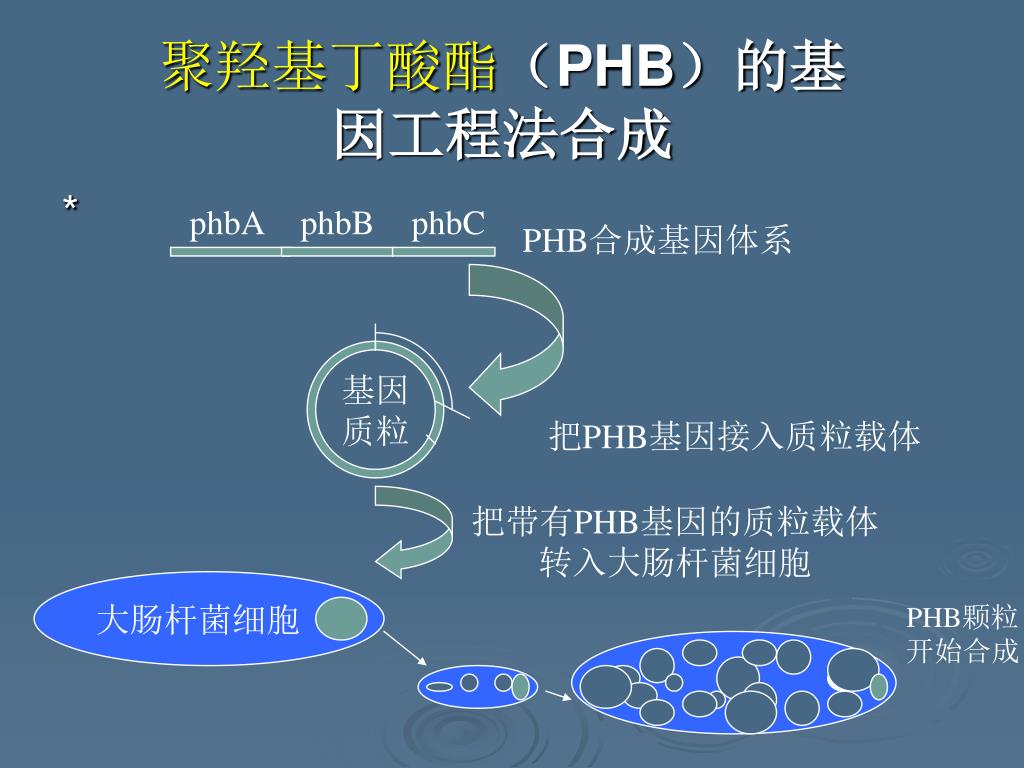 聚羟基丁酸酯（PHB）的基因工程法合成

*

phbA phbB phbC

PHB合成基因体系

基因质粒

把PHB基因接入质粒载体

把带有PHB基因的质粒载体转入大肠杆菌细胞

大肠杆菌细胞

PHB颗粒开始合成